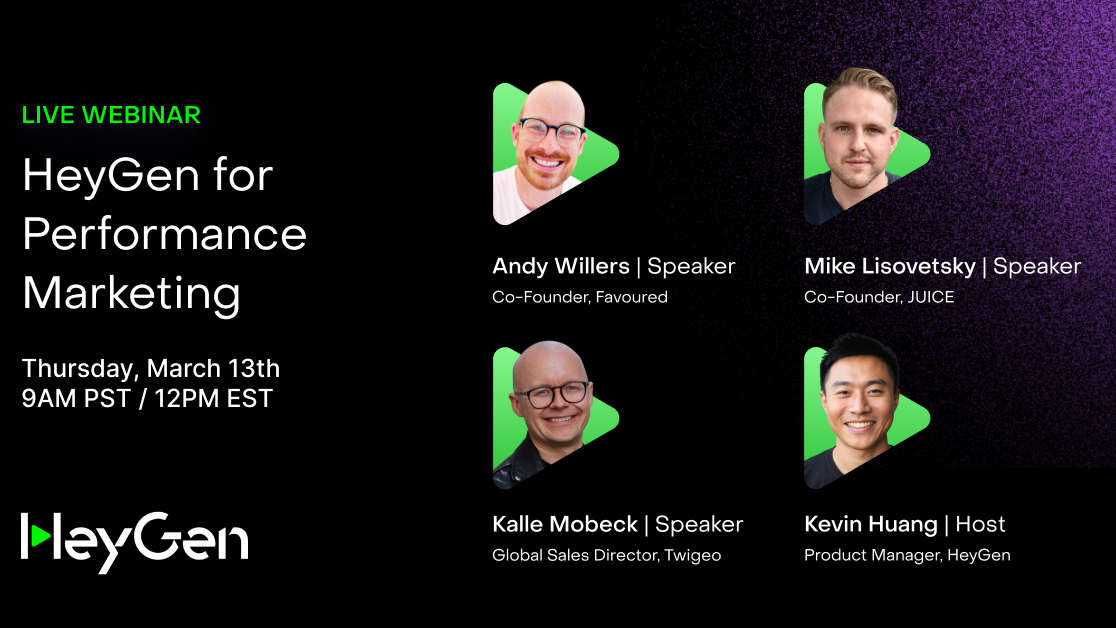 LIVE WEBINAR

HeyGen for Performance Marketing

Thursday, March 13th
9AM PST / 12PM EST

HeyGen

Andy Willers | Speaker
Co-Founder, Favoured

Mike Lisovetsky | Speaker
Co-Founder, JUICE

Kalle Mobeck | Speaker
Global Sales Director, Twigeo

Kevin Huang | Host
Product Manager, HeyGen